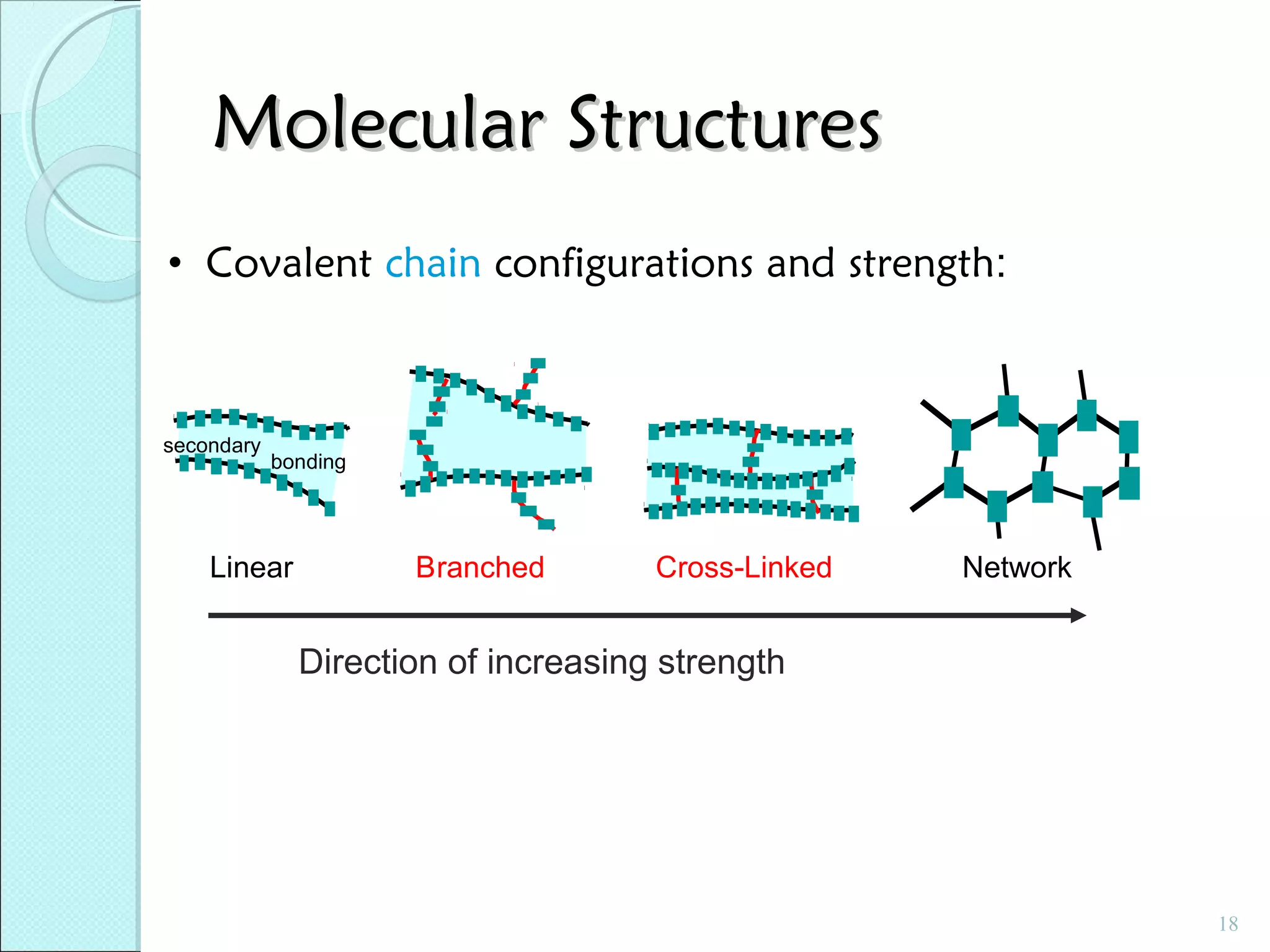 Molecular Structures

• Covalent chain configurations and strength:

secondary bonding

Linear

Branched

Cross-Linked

Network

Direction of increasing strength

18